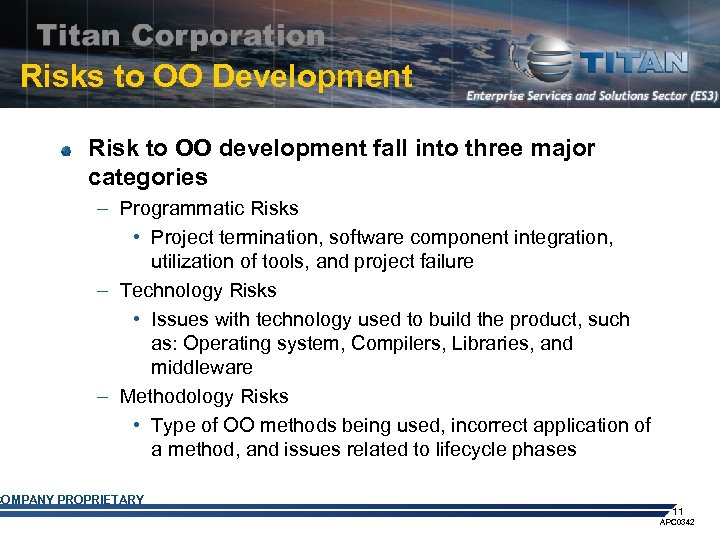 Titan Corporation
Risks to OO Development

TITAN
Enterprise Services and Solutions Sector (ES3)

Risk to OO development fall into three major categories

– Programmatic Risks
• Project termination, software component integration, utilization of tools, and project failure

– Technology Risks
• Issues with technology used to build the product, such as: Operating system, Compilers, Libraries, and middleware

– Methodology Risks
• Type of OO methods being used, incorrect application of a method, and issues related to lifecycle phases

OMPANY PROPRIETARY
11
APC0342